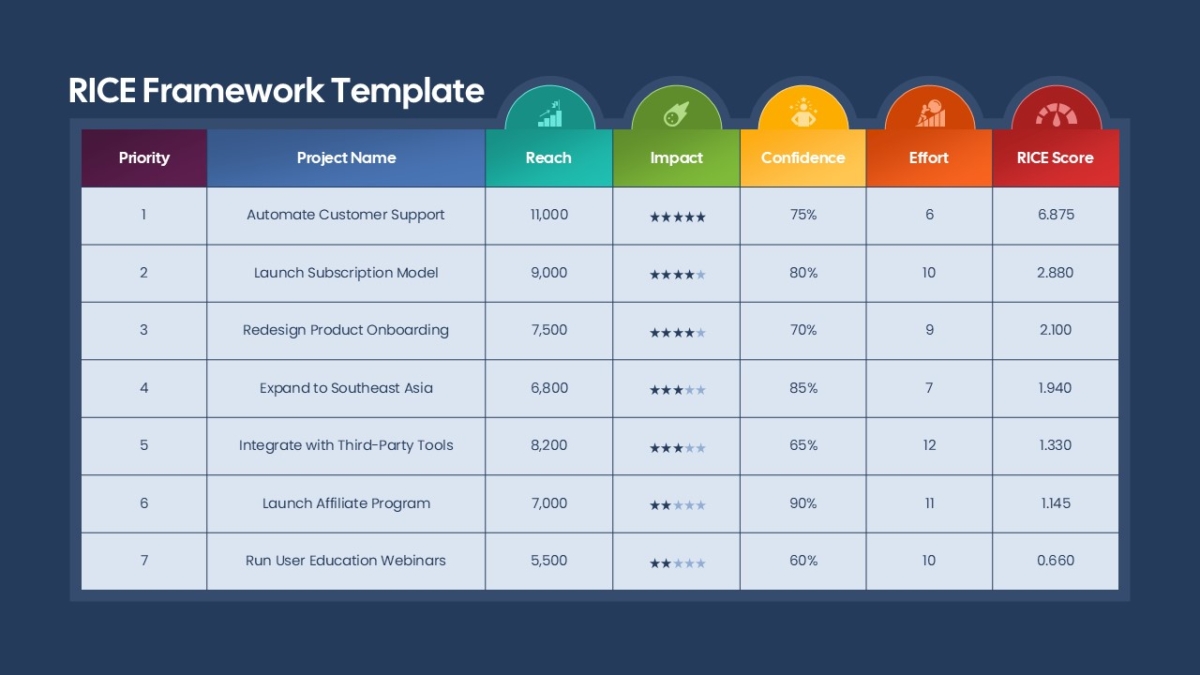 RICE Framework Template

| Priority | Project Name | Reach | Impact | Confidence | Effort | RICE Score |
|---|---|---|---|---|---|---|
| 1 | Automate Customer Support | 11,000 | ★★★★★ | 75% | 6 | 6.875 |
| 2 | Launch Subscription Model | 9,000 | ★★★★★ | 80% | 10 | 2.880 |
| 3 | Redesign Product Onboarding | 7,500 | ★★★★★ | 70% | 9 | 2.100 |
| 4 | Expand to Southeast Asia | 6,800 | ★★★★★ | 85% | 7 | 1.940 |
| 5 | Integrate with Third-Party Tools | 8,200 | ★★★★★ | 65% | 12 | 1.330 |
| 6 | Launch Affiliate Program | 7,000 | ★★★★★ | 90% | 11 | 1.145 |
| 7 | Run User Education Webinars | 5,500 | ★★★★★ | 60% | 10 | 0.660 |